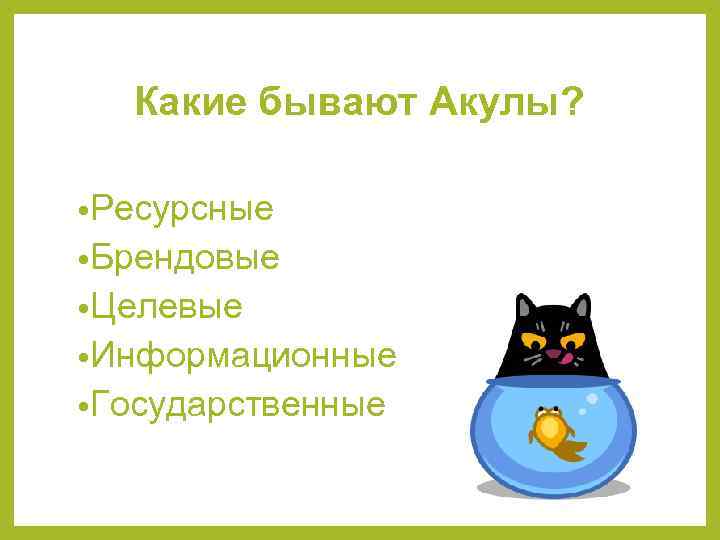 Какие бывают Акулы?

•Ресурсные
•Брендовые
•Целевые
•Информационные
•Государственные